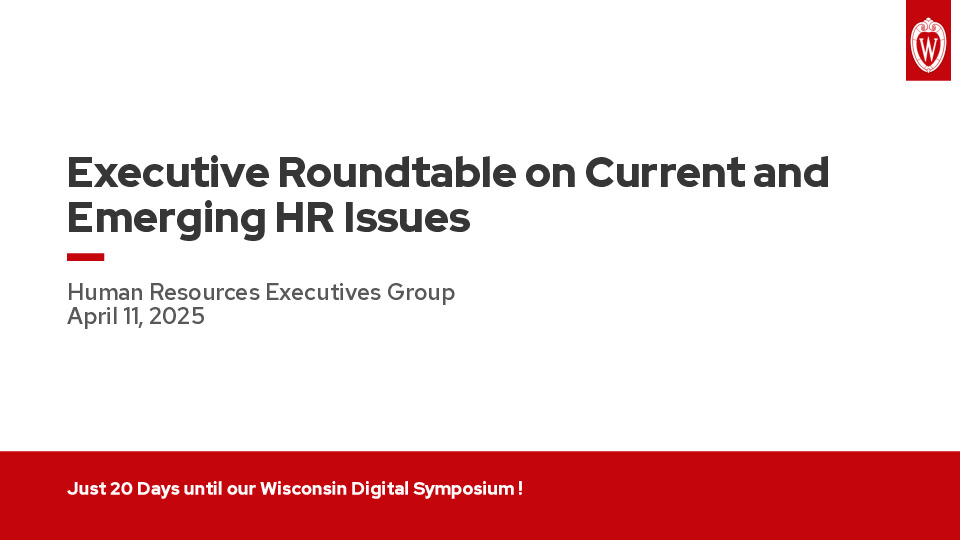 W

Executive Roundtable on Current and Emerging HR Issues

Human Resources Executives Group
April 11, 2025

Just 20 Days until our Wisconsin Digital Symposium !